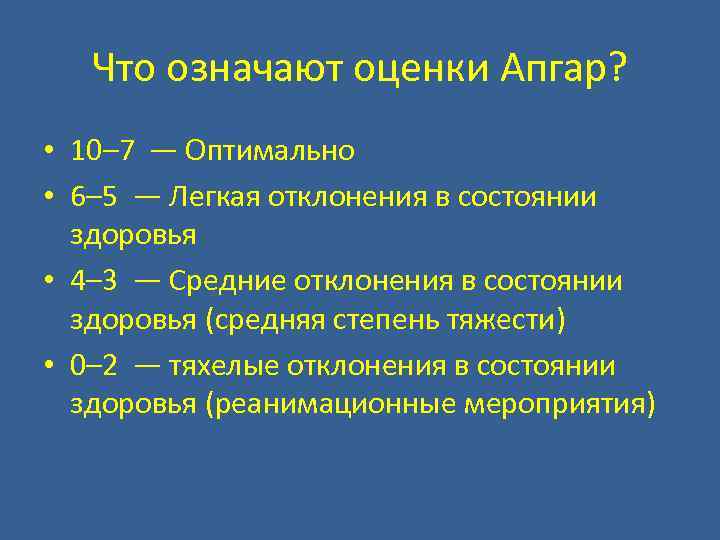 Что означают оценки Апгар?

• 10–7 — Оптимально
• 6–5 — Легкая отклонения в состоянии здоровья
• 4–3 — Средние отклонения в состоянии здоровья (средняя степень тяжести)
• 0–2 — тяхелые отклонения в состоянии здоровья (реанимационные мероприятия)